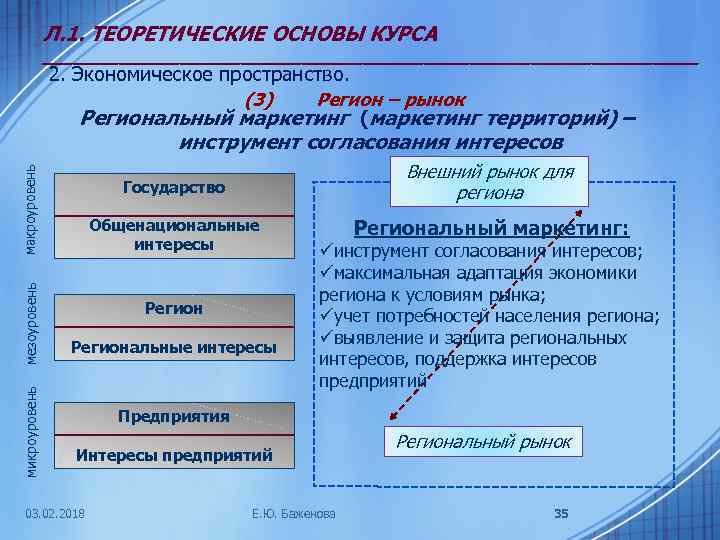 Л.1. ТЕОРЕТИЧЕСКИЕ ОСНОВЫ КУРСА

2. Экономическое пространство.

(3) Регион – рынок

Региональный маркетинг (маркетинг территорий) – инструмент согласования интересов

макроуровень

Государство

Общенациональные интересы

мезоуровень

Регион

Региональные интересы

микроуровень

Предприятия

Интересы предприятий

Внешний рынок для региона

Региональный маркетинг:
✓инструмент согласования интересов;
✓максимальная адаптация экономики региона к условиям рынка;
✓учет потребностей населения региона;
✓выявление и защита региональных интересов, поддержка интересов предприятий

Региональный рынок

03.02.2018

Е.Ю. Баженова

35